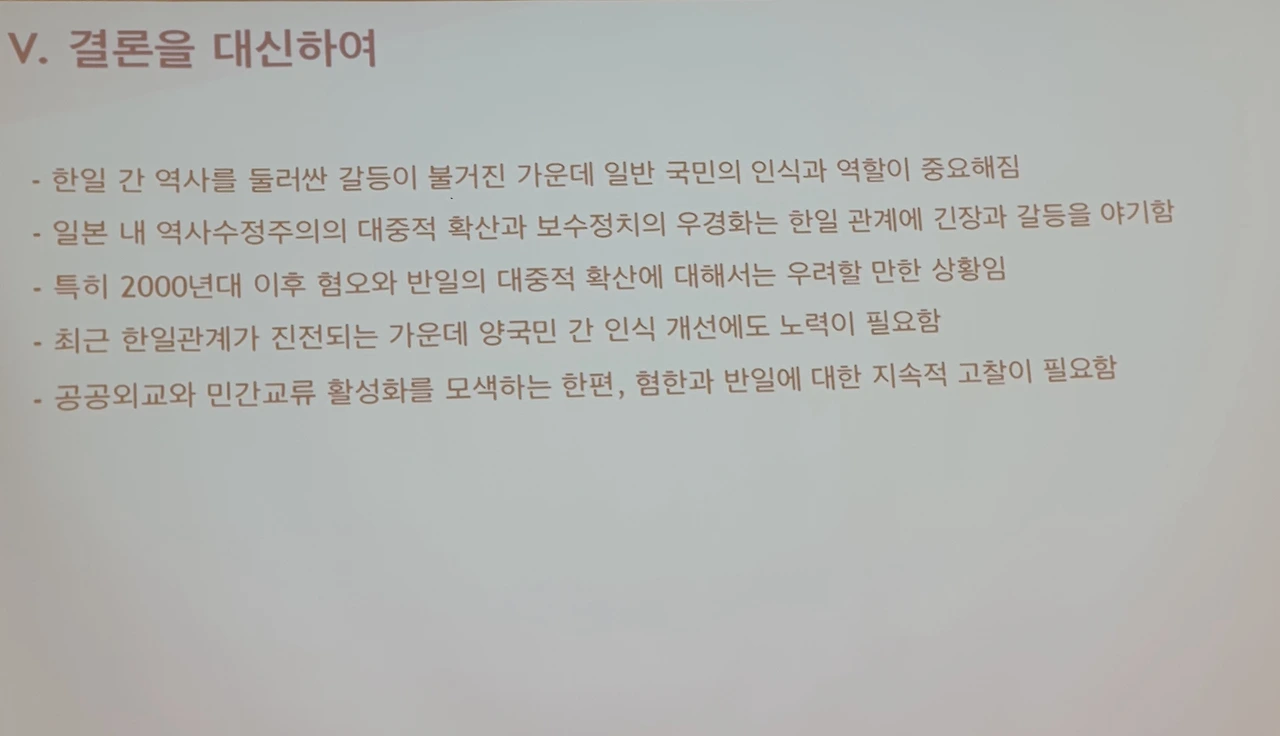 V. 결론을 대신하여

- 한일 간 역사를 둘러싼 갈등이 불거진 가운데 일반 국민의 인식과 역할이 중요해짐
- 일본 내 역사수정주의의 대중적 확산과 보수정치의 우경화는 한일 관계에 긴장과 갈등을 야기함
- 특히 2000년대 이후 혐오와 반일의 대중적 확산에 대해서는 우려할 만한 상황임
- 최근 한일관계가 진전되는 가운데 양국민 간 인식 개선에도 노력이 필요함
- 공공외교와 민간교류 활성화를 모색하는 한편, 혐한과 반일에 대한 지속적 고찰이 필요함